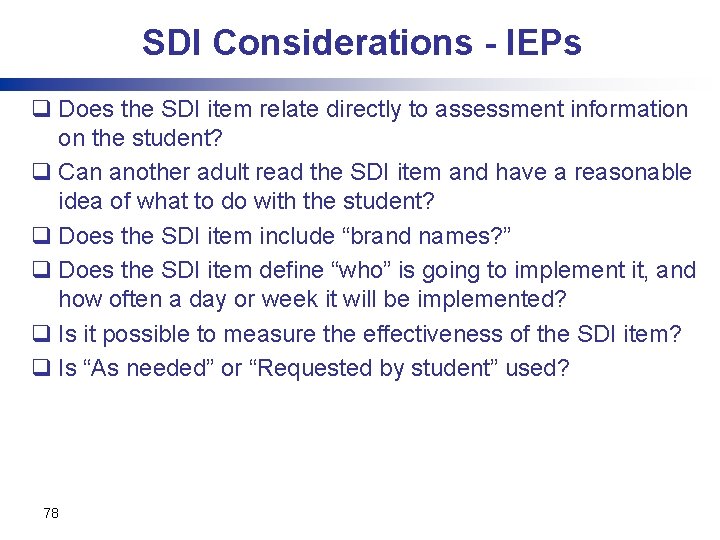 SDI Considerations - IEPs

❑ Does the SDI item relate directly to assessment information on the student?
❑ Can another adult read the SDI item and have a reasonable idea of what to do with the student?
❑ Does the SDI item include “brand names?”
❑ Does the SDI item define “who” is going to implement it, and how often a day or week it will be implemented?
❑ Is it possible to measure the effectiveness of the SDI item?
❑ Is “As needed” or “Requested by student” used?

78